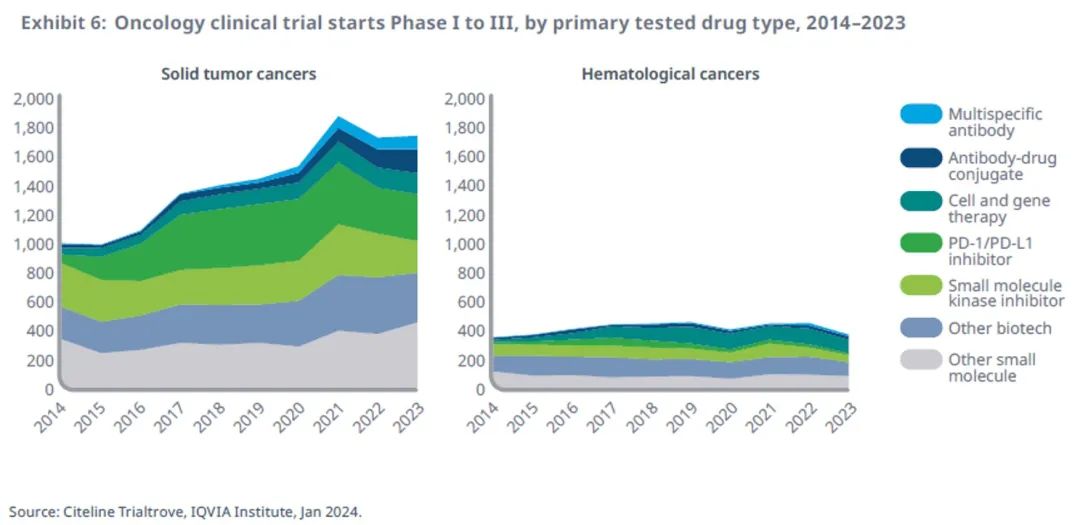 Exhibit 6: Oncology clinical trial starts Phase I to III, by primary tested drug type, 2014–2023

Solid tumor cancers

2,000
1,800
1,600
1,400
1,200
1,000
800
600
400
200
0

2014 2015 2016 2017 2018 2019 2020 2021 2022 2023

Hematological cancers

2,000
1,800
1,600
1,400
1,200
1,000
800
600
400
200
0

2014 2015 2016 2017 2018 2019 2020 2021 2022 2023

Multispecific antibody
Antibody-drug conjugate
Cell and gene therapy
PD-1/PD-L1 inhibitor
Small molecule kinase inhibitor
Other biotech
Other small molecule

Source: Citeline Trialtrove, IQVIA Institute, Jan 2024.